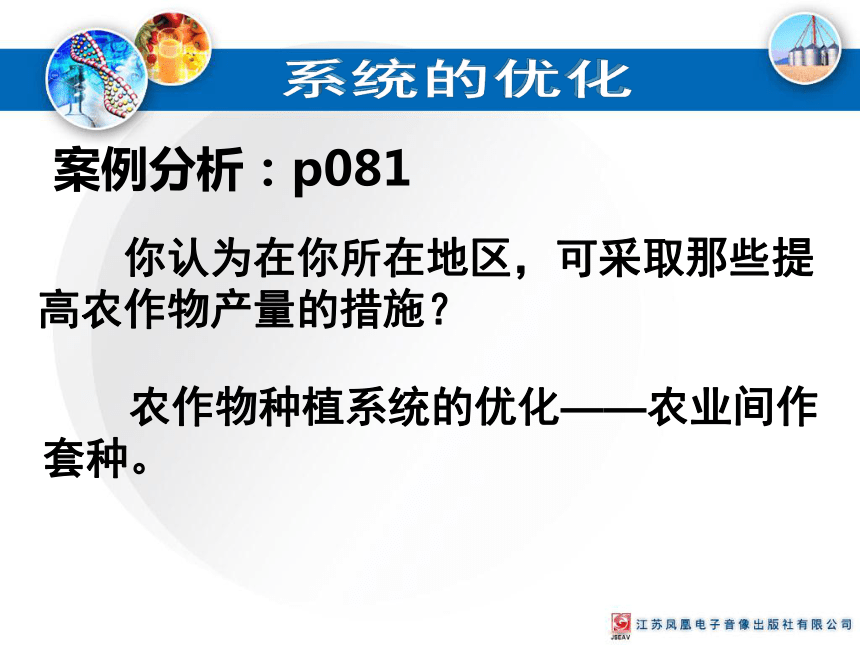 系统的优化

案例分析：p081

你认为在你所在地区，可采取那些提高农作物产量的措施？

农作物种植系统的优化——农业间作套种。

JSEAV 江苏凤凰电子音像出版社有限公司